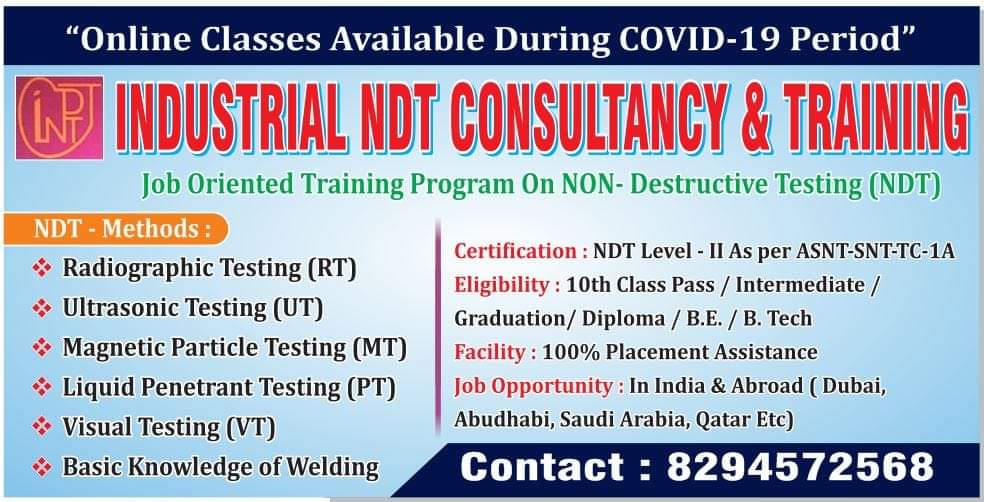 "Online Classes Available During COVID-19 Period"

INDT

INDUSTRIAL NDT CONSULTANCY & TRAINING

Job Oriented Training Program On NON- Destructive Testing (NDT)

NDT - Methods :

❖ Radiographic Testing (RT)
❖ Ultrasonic Testing (UT)
❖ Magnetic Particle Testing (MT)
❖ Liquid Penetrant Testing (PT)
❖ Visual Testing (VT)
❖ Basic Knowledge of Welding

Certification : NDT Level - II As per ASNT-SNT-TC-1A
Eligibility : 10th Class Pass / Intermediate / Graduation/ Diploma / B.E. / B. Tech
Facility : 100% Placement Assistance
Job Opportunity : In India & Abroad ( Dubai, Abudhabi, Saudi Arabia, Qatar Etc)

Contact : 8294572568